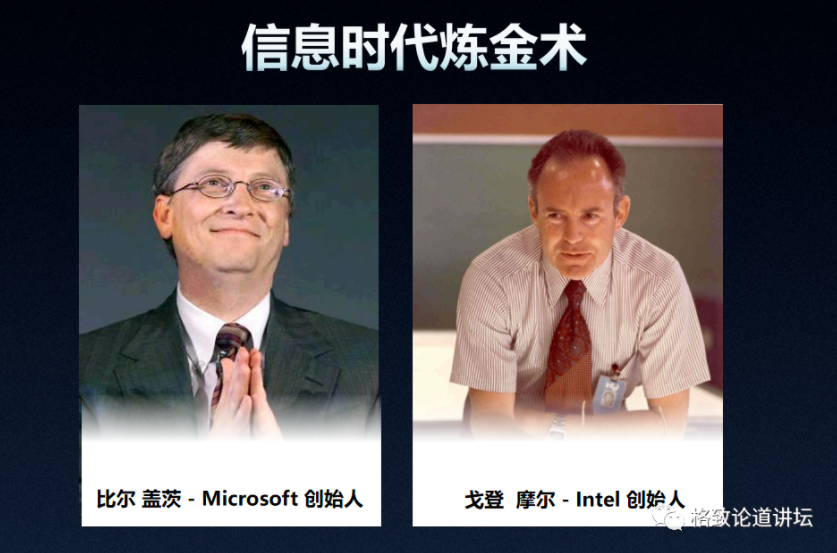 信息时代炼金术

比尔 盖茨 - Microsoft 创始人

戈登 摩尔 - Intel 创始人

格致论道讲坛